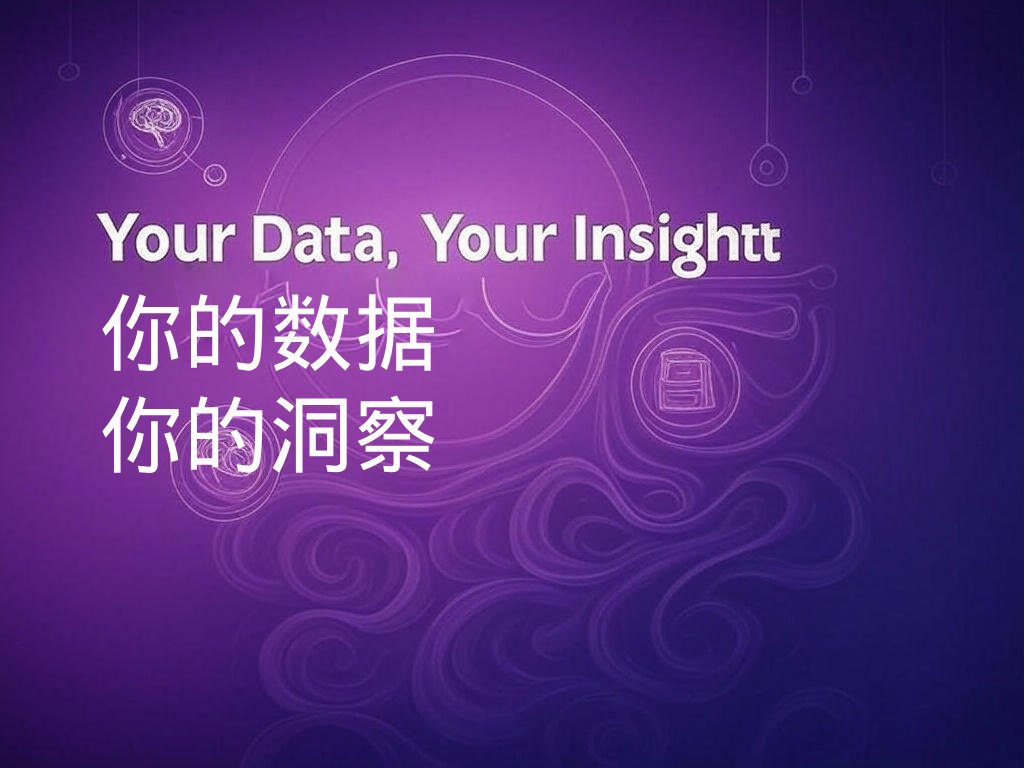 Your Data, Your Insightt
你的数据
你的洞察